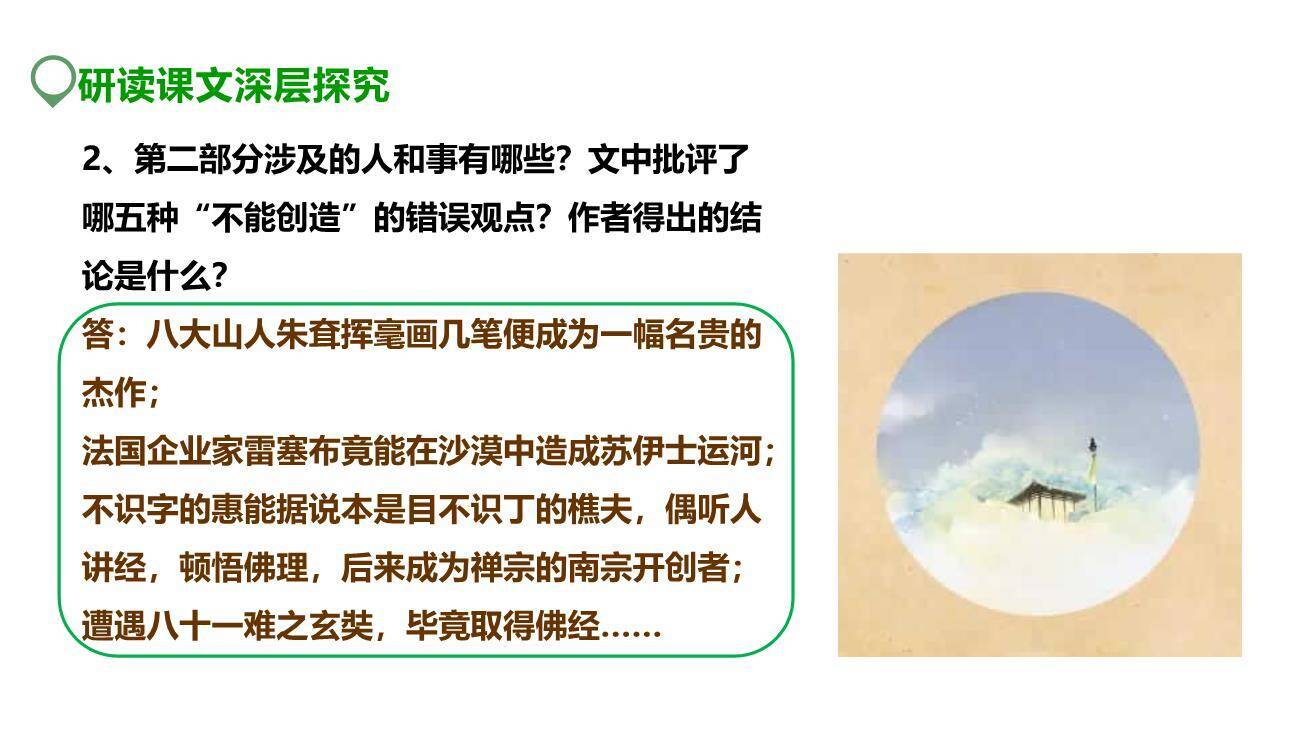 研读课文深层探究

2、第二部分涉及的人和事有哪些？文中批评了哪五种“不能创造”的错误观点？作者得出的结论是什么？

答：八大山人朱耷挥毫画几笔便成为一幅名贵的杰作；
法国企业家雷塞布竟能在沙漠中造成苏伊士运河；
不识字的惠能据说本是目不识丁的樵夫，偶听人讲经，顿悟佛理，后来成为禅宗的南宗开创者；
遭遇八十一难之玄奘，毕竟取得佛经……